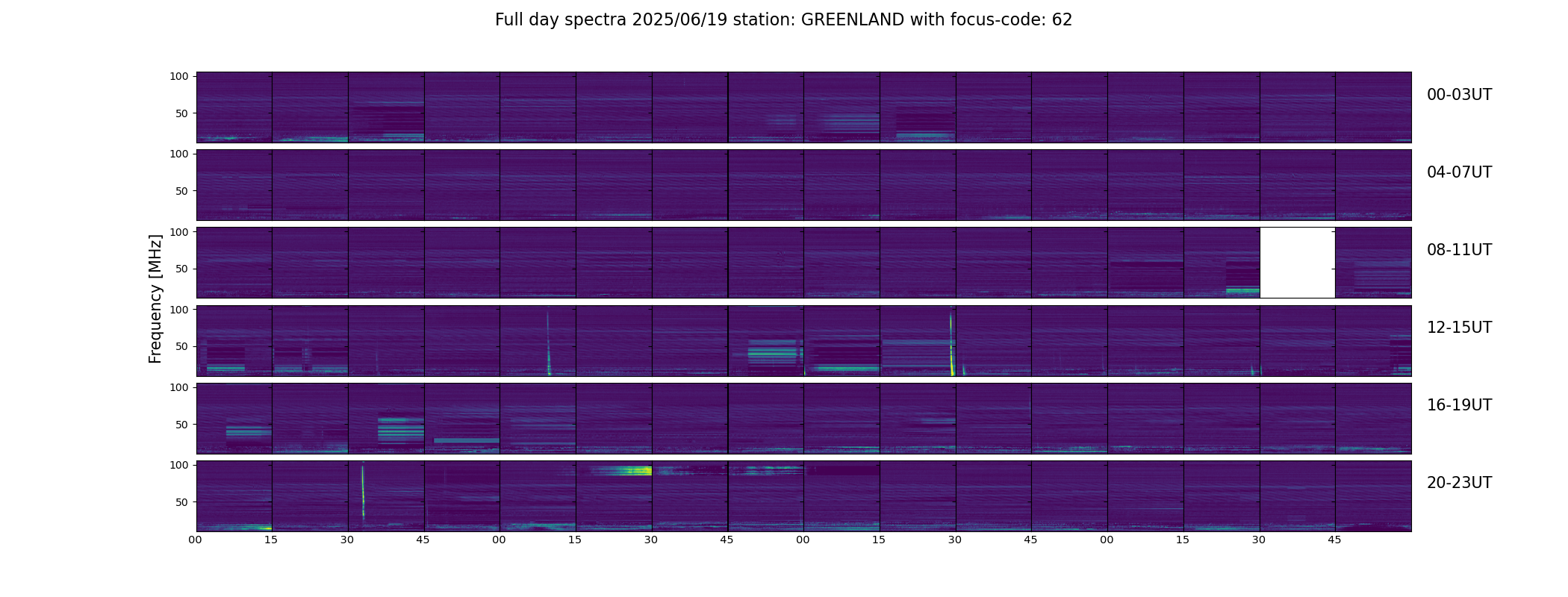 Full day spectra 2025/06/19 station: GREENLAND with focus-code: 62

Frequency [MHz]

100
50
00-03UT

100
50
04-07UT

100
50
08-11UT

100
50
12-15UT

100
50
16-19UT

100
50
20-23UT

00 15 30 45 00 15 30 45 00 15 30 45 00 15 30 45